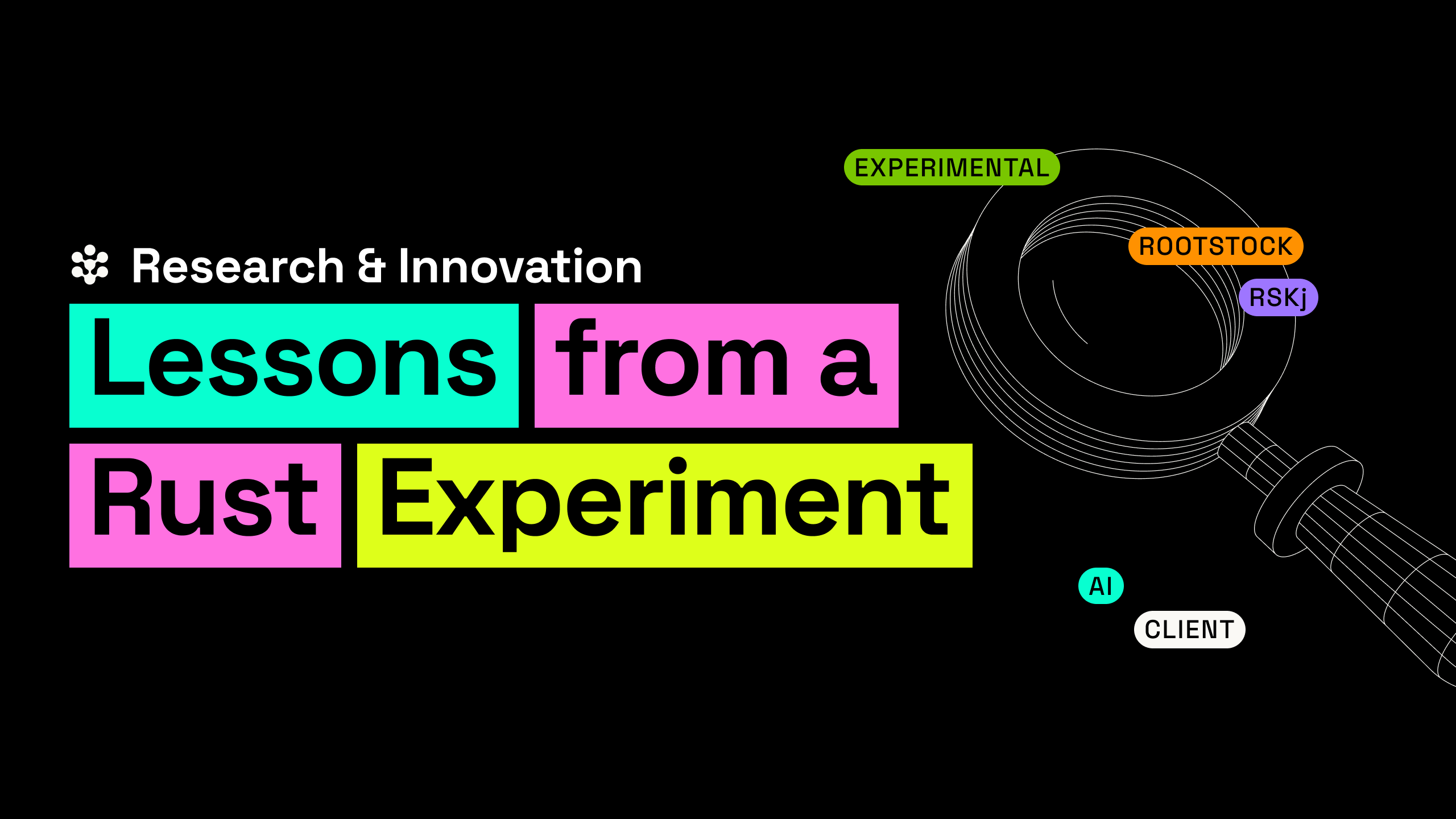 Research & Innovation

Lessons from a Rust Experiment

EXPERIMENTAL

ROOTSTOCK

RSKj

AI

CLIENT